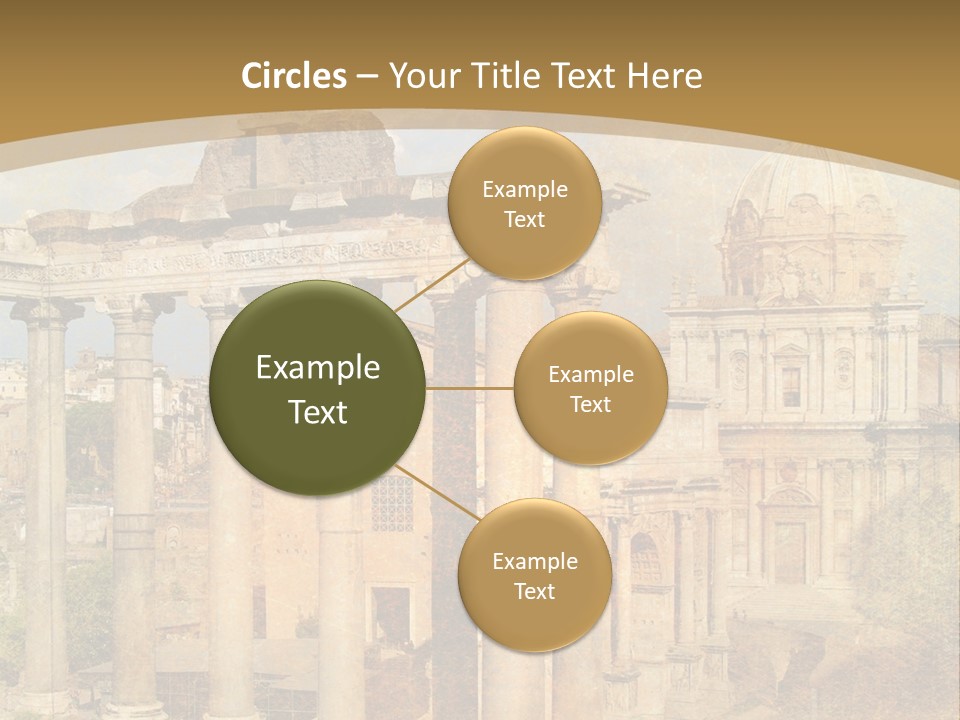 Circles – Your Title Text Here

Example Text

Example Text

Example Text

Example Text